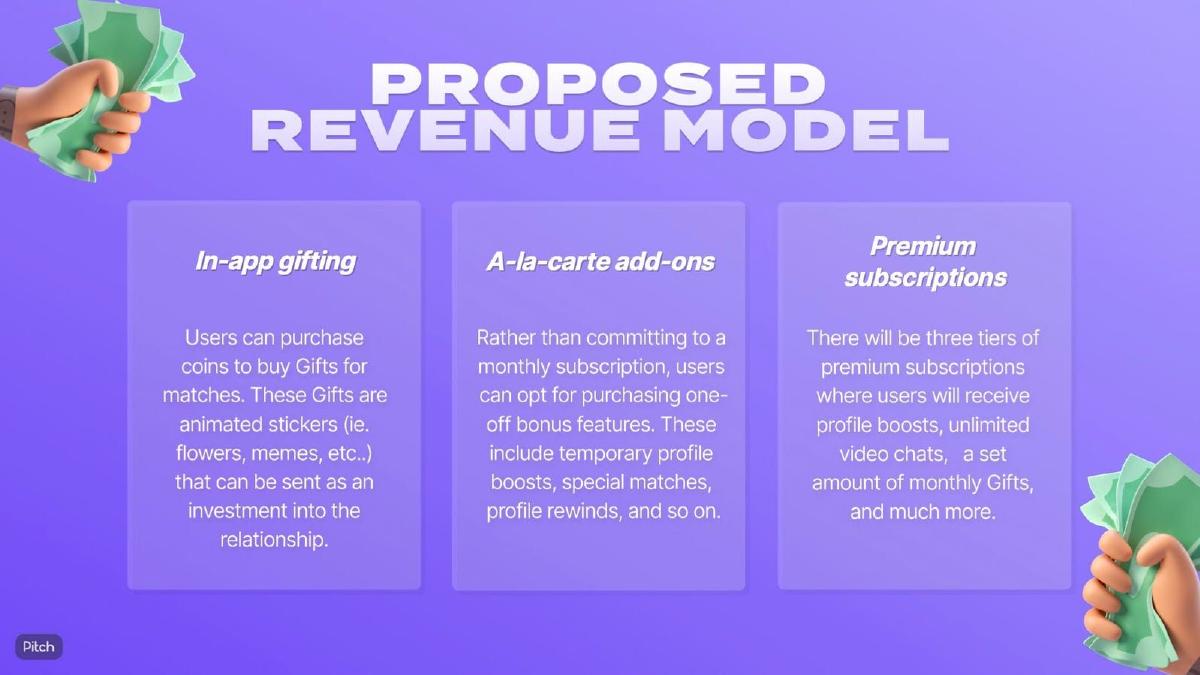 PROPOSED REVENUE MODEL

In-app gifting

Users can purchase coins to buy Gifts for matches. These Gifts are animated stickers (ie. flowers, memes, etc..) that can be sent as an investment into the relationship.

A-la-carte add-ons

Rather than committing to a monthly subscription, users can opt for purchasing one-off bonus features. These include temporary profile boosts, special matches, profile rewinds, and so on.

Premium subscriptions

There will be three tiers of premium subscriptions where users will receive profile boosts, unlimited video chats, a set amount of monthly Gifts, and much more.

Pitch